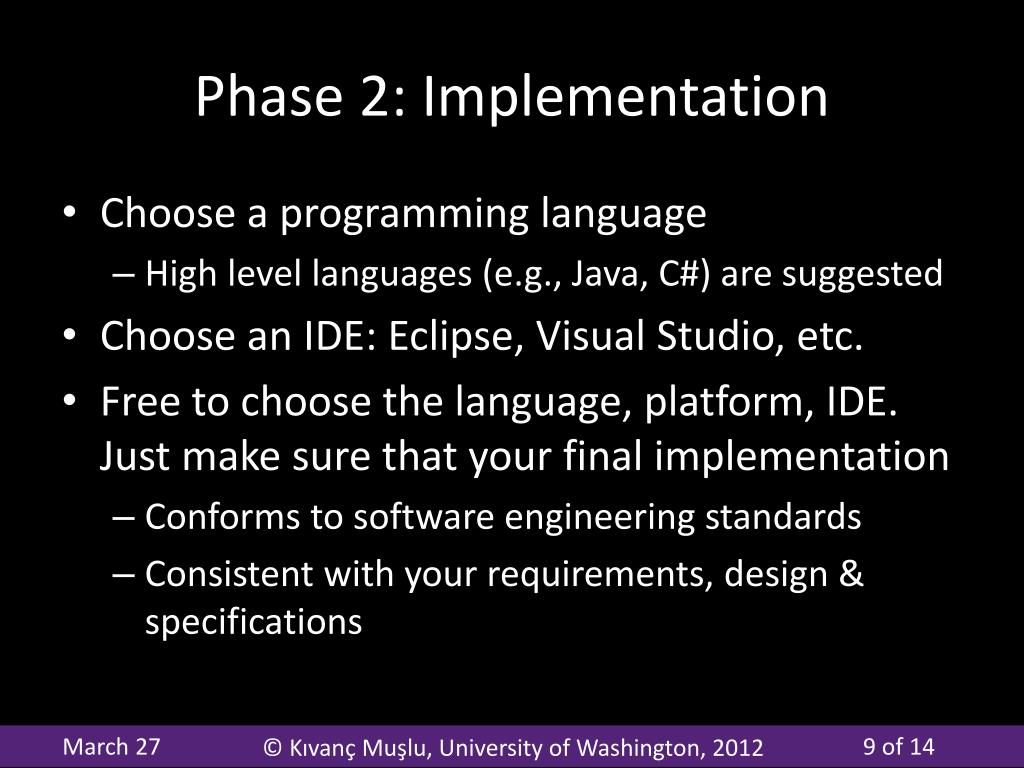 Phase 2: Implementation

• Choose a programming language
– High level languages (e.g., Java, C#) are suggested
• Choose an IDE: Eclipse, Visual Studio, etc.
• Free to choose the language, platform, IDE. Just make sure that your final implementation
– Conforms to software engineering standards
– Consistent with your requirements, design & specifications

March 27
© Kıvanç Muşlu, University of Washington, 2012
9 of 14